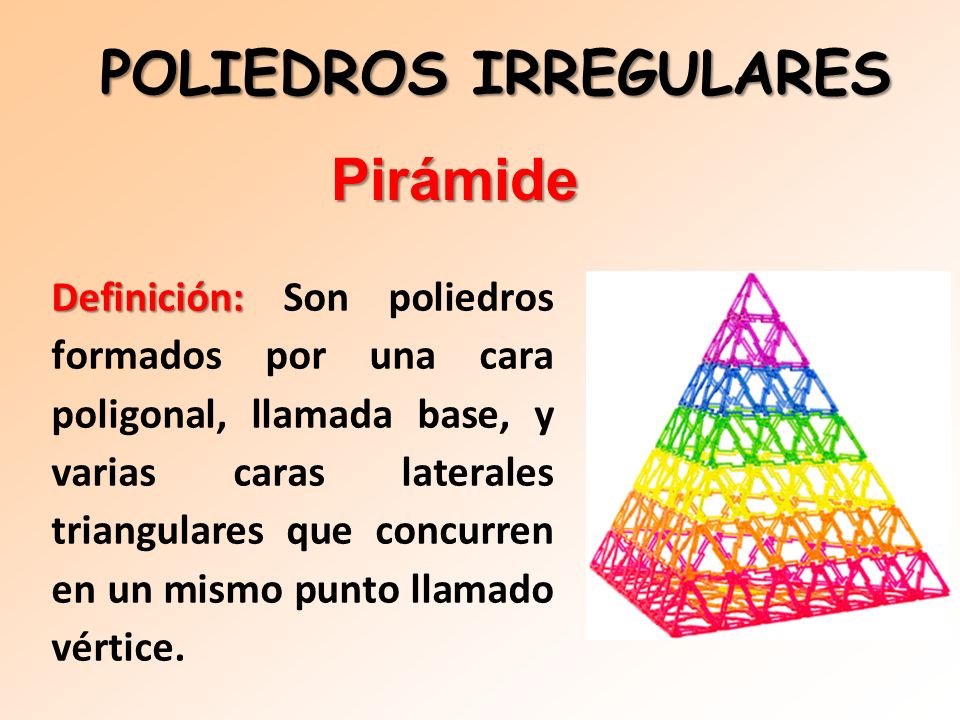 POLIEDROS IRREGULARES

Pirámide

Definición: Son poliedros formados por una cara poligonal, llamada base, y varias caras laterales triangulares que concurren en un mismo punto llamado vértice.